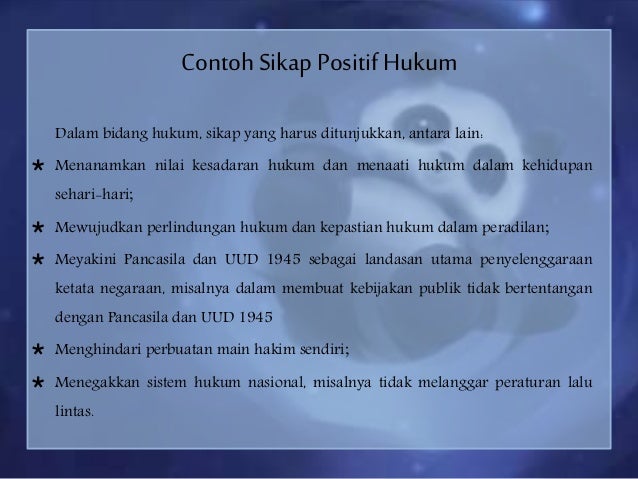 Contoh Sikap Positif Hukum

Dalam bidang hukum, sikap yang harus ditunjukkan, antara lain:

★ Menanamkan nilai kesadaran hukum dan menaati hukum dalam kehidupan sehari-hari;

★ Mewujudkan perlindungan hukum dan kepastian hukum dalam peradilan;

★ Meyakini Pancasila dan UUD 1945 sebagai landasan utama penyelenggaraan ketata negaraan, misalnya dalam membuat kebijakan publik tidak bertentangan dengan Pancasila dan UUD 1945

★ Menghindari perbuatan main hakim sendiri;

★ Menegakkan sistem hukum nasional, misalnya tidak melanggar peraturan lalu lintas.